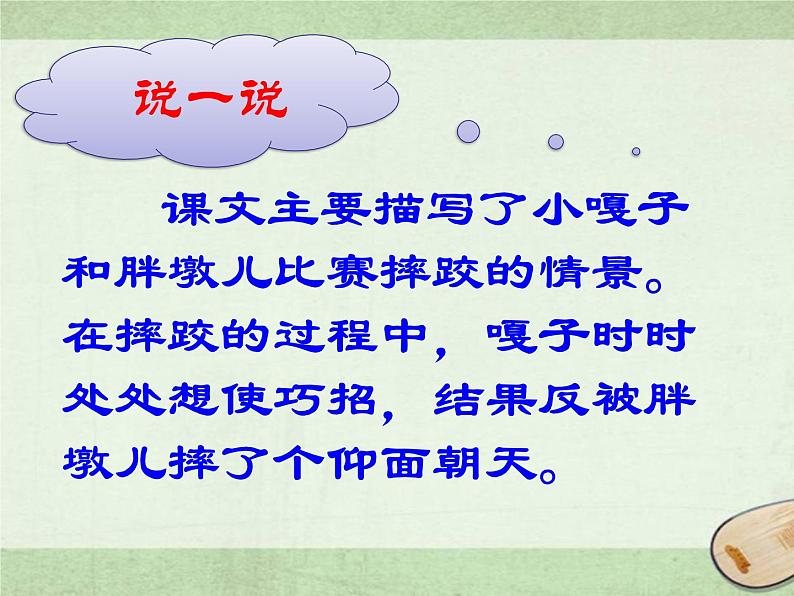 说一说

课文主要描写了小嘎子和胖墩儿比赛摔跤的情景。在摔跤的过程中，嘎子时时处处想使巧招，结果反被胖墩儿摔了个仰面朝天。